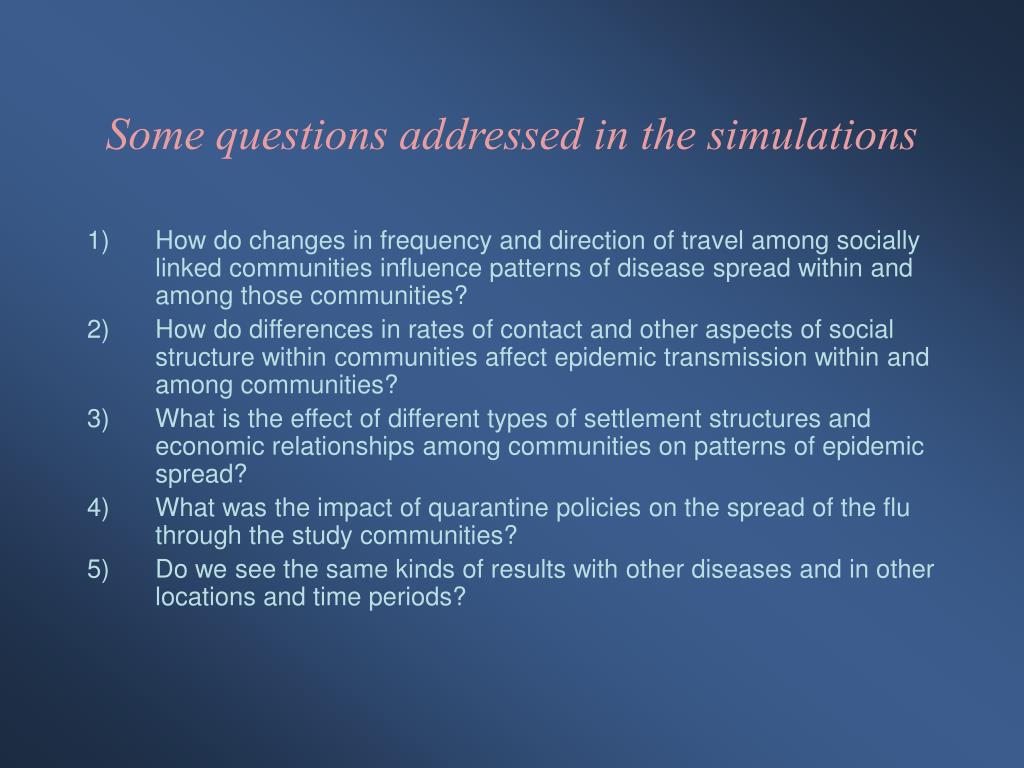 Some questions addressed in the simulations

1) How do changes in frequency and direction of travel among socially linked communities influence patterns of disease spread within and among those communities?

2) How do differences in rates of contact and other aspects of social structure within communities affect epidemic transmission within and among communities?

3) What is the effect of different types of settlement structures and economic relationships among communities on patterns of epidemic spread?

4) What was the impact of quarantine policies on the spread of the flu through the study communities?

5) Do we see the same kinds of results with other diseases and in other locations and time periods?